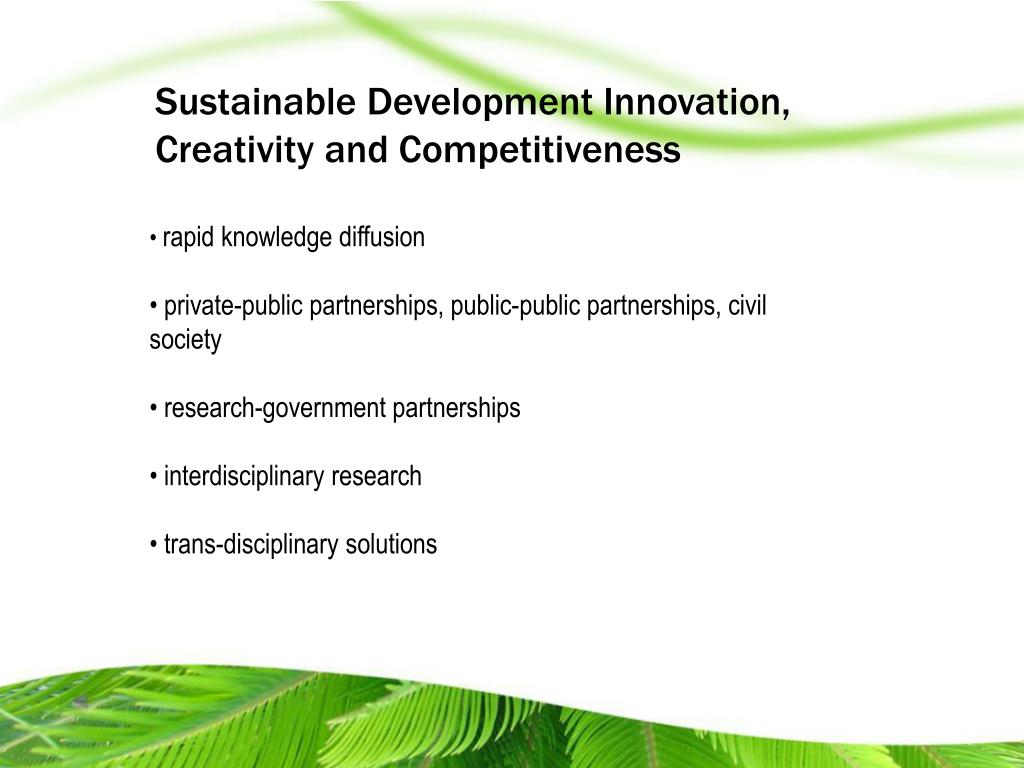 Sustainable Development Innovation, Creativity and Competitiveness

• rapid knowledge diffusion

• private-public partnerships, public-public partnerships, civil society

• research-government partnerships

• interdisciplinary research

• trans-disciplinary solutions